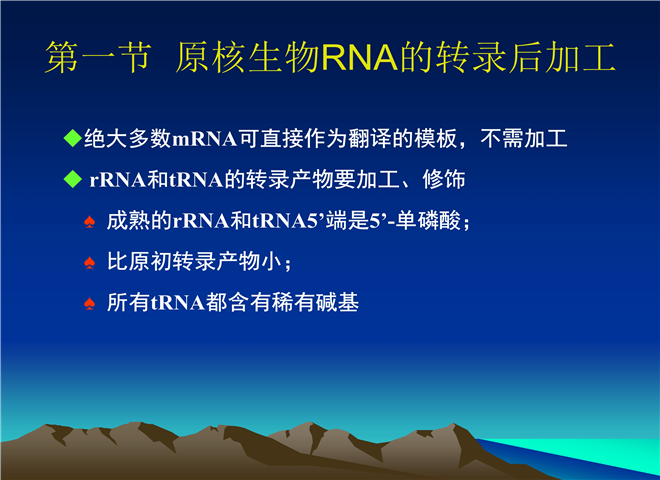 第一节 原核生物RNA的转录后加工

◆绝大多数mRNA可直接作为翻译的模板，不需加工

◆ rRNA和tRNA的转录产物要加工、修饰

♠ 成熟的rRNA和tRNA5’端是5’-单磷酸；

♠ 比原初转录产物小；

♠ 所有tRNA都含有稀有碱基